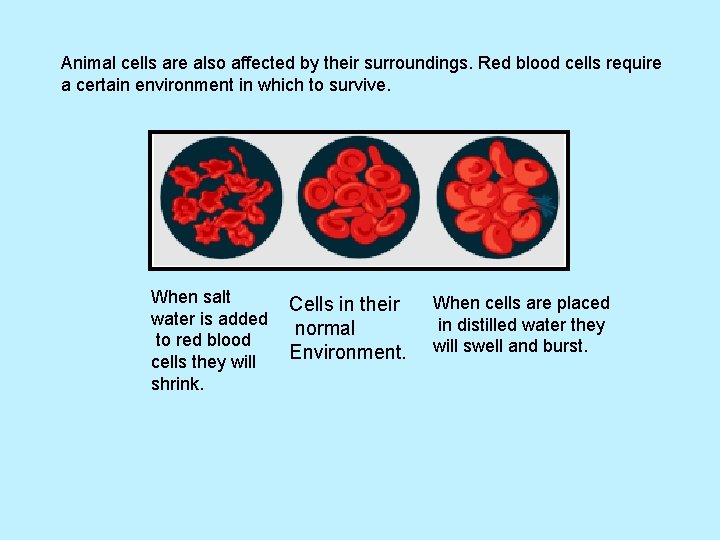 Animal cells are also affected by their surroundings. Red blood cells require a certain environment in which to survive.

When salt water is added to red blood cells they will shrink.

Cells in their normal Environment.

When cells are placed in distilled water they will swell and burst.